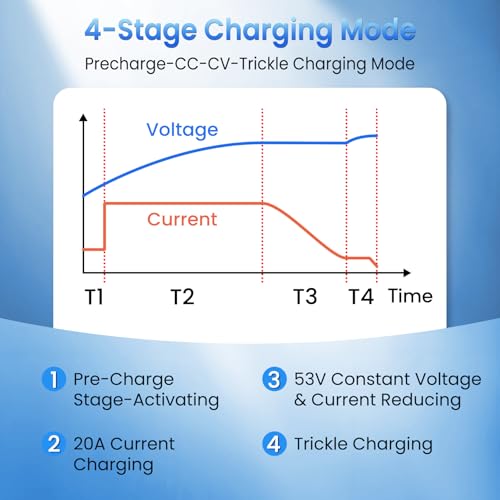 4-Stage Charging Mode

Precharge-CC-CV-Trickle Charging Mode

Voltage

Current

T1 T2 T3 T4 Time

1 Pre-Charge Stage-Activating

2 20A Current Charging

3 53V Constant Voltage & Current Reducing

4 Trickle Charging